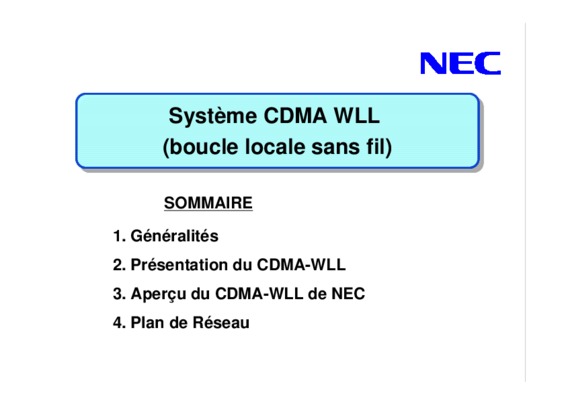 NEC

Système CDMA WLL
(boucle locale sans fil)

SOMMAIRE

1. Généralités
2. Présentation du CDMA-WLL
3. Aperçu du CDMA-WLL de NEC
4. Plan de Réseau